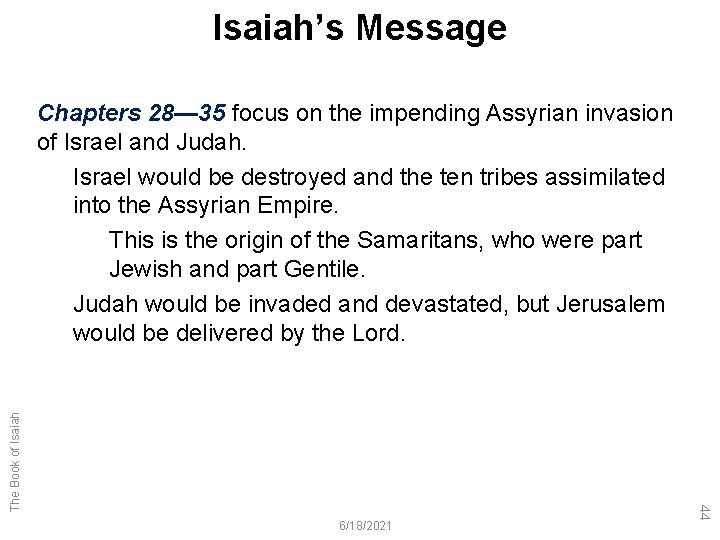 Isaiah's Message

Chapters 28—35 focus on the impending Assyrian invasion of Israel and Judah.

Israel would be destroyed and the ten tribes assimilated into the Assyrian Empire.

This is the origin of the Samaritans, who were part Jewish and part Gentile.

Judah would be invaded and devastated, but Jerusalem would be delivered by the Lord.

The Book of Isaiah

6/18/2021

44